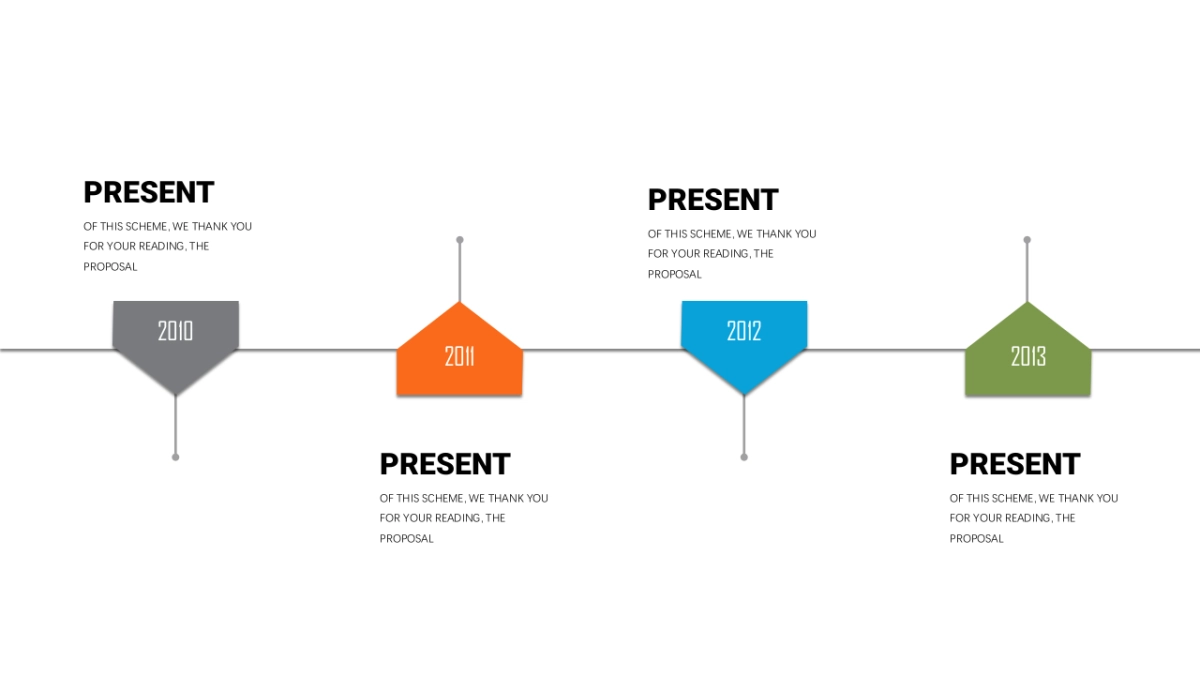 PRESENT

OF THIS SCHEME, WE THANK YOU FOR YOUR READING, THE PROPOSAL

2010

2011

PRESENT

OF THIS SCHEME, WE THANK YOU FOR YOUR READING, THE PROPOSAL

PRESENT

OF THIS SCHEME, WE THANK YOU FOR YOUR READING, THE PROPOSAL

2012

2013

PRESENT

OF THIS SCHEME, WE THANK YOU FOR YOUR READING, THE PROPOSAL